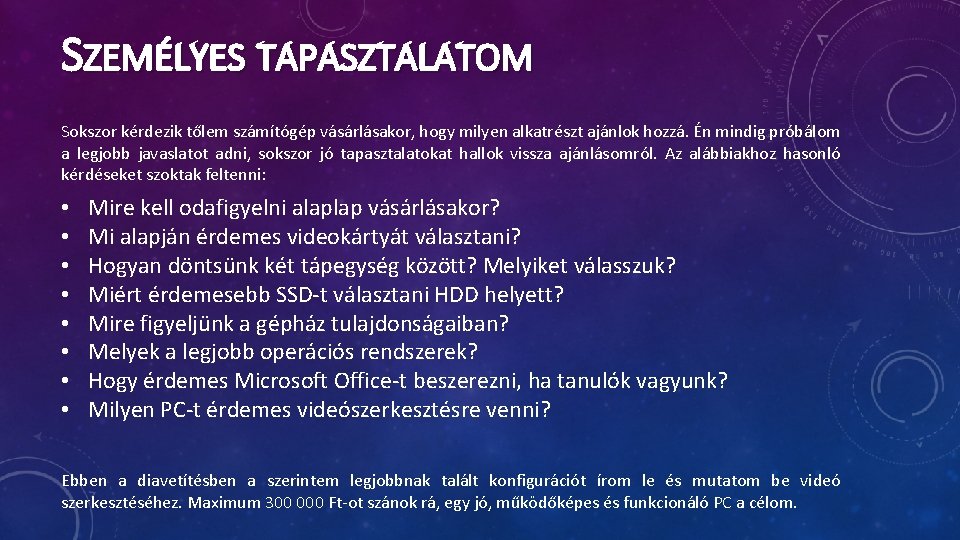 SZEMÉLYES TAPASZTALATOM

Sokszor kérdezik tőlem számítógép vásárlásakor, hogy milyen alkatrészt ajánlok hozzá. Én mindig próbálom a legjobb javaslatot adni, sokszor jó tapasztalatokat hallok vissza ajánlásomról. Az alábbiakhoz hasonló kérdéseket szoktak feltenni:

• Mire kell odafigyelni alaplap vásárlásakor?
• Mi alapján érdemes videokártyát választani?
• Hogyan döntsünk két tápegység között? Melyiket válasszuk?
• Miért érdemesebb SSD-t választani HDD helyett?
• Mire figyeljünk a gépház tulajdonságaiban?
• Melyek a legjobb operációs rendszerek?
• Hogy érdemes Microsoft Office-t beszerezni, ha tanulók vagyunk?
• Milyen PC-t érdemes videószerkesztésre venni?

Ebben a diavetítésben a szerintem legjobbnak talált konfigurációt írom le és mutatom be videó szerkesztéséhez. Maximum 300 000 Ft-ot szánok rá, egy jó, működőképes és funkcionáló PC a célom.